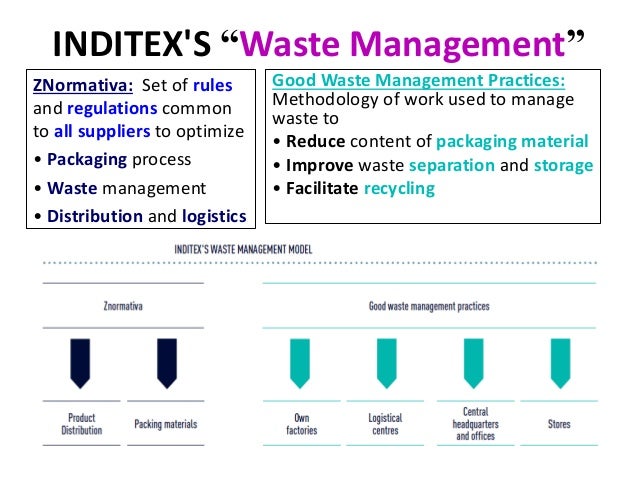 INDITEX'S “Waste Management”

ZNormativa: Set of rules and regulations common to all suppliers to optimize
• Packaging process
• Waste management
• Distribution and logistics

Good Waste Management Practices:
Methodology of work used to manage waste to
• Reduce content of packaging material
• Improve waste separation and storage
• Facilitate recycling

INDITEX'S WASTE MANAGEMENT MODEL

Znormativa

Product Distribution

Packing materials

Good waste management practices

Own factories

Logistical centres

Central headquarters and offices

Stores